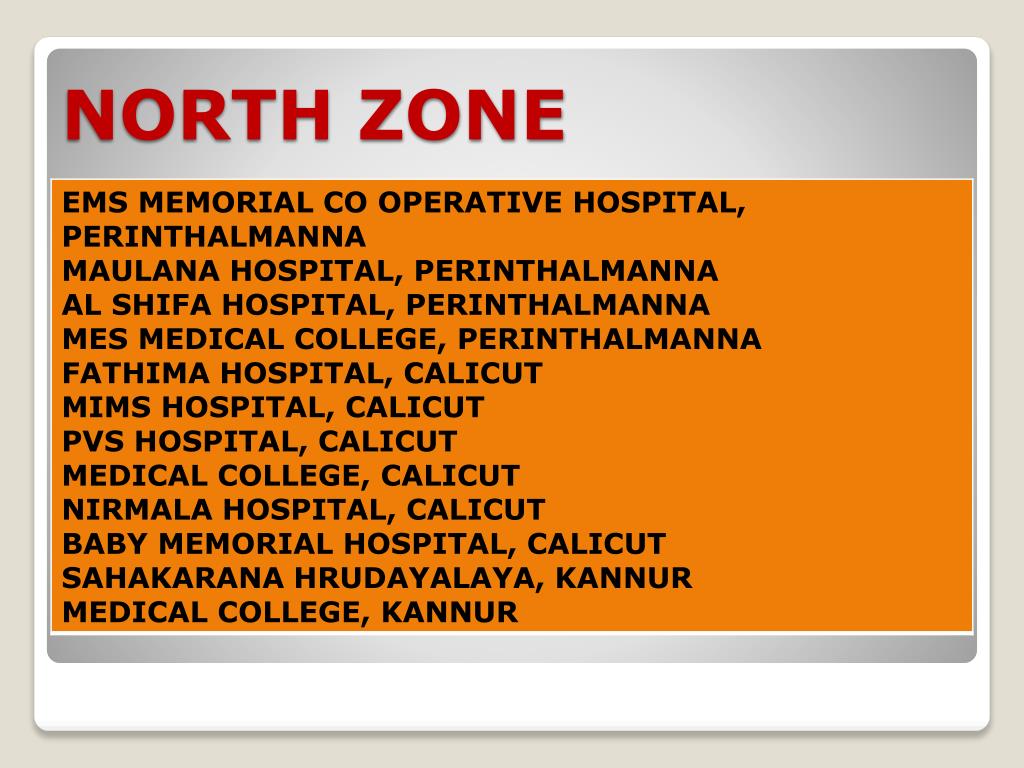 NORTH ZONE

EMS MEMORIAL CO OPERATIVE HOSPITAL, PERINTHALMANNA
MAULANA HOSPITAL, PERINTHALMANNA
AL SHIFA HOSPITAL, PERINTHALMANNA
MES MEDICAL COLLEGE, PERINTHALMANNA
FATHIMA HOSPITAL, CALICUT
MIMS HOSPITAL, CALICUT
PVS HOSPITAL, CALICUT
MEDICAL COLLEGE, CALICUT
NIRMALA HOSPITAL, CALICUT
BABY MEMORIAL HOSPITAL, CALICUT
SAHAKARANA HRUDAYALAYA, KANNUR
MEDICAL COLLEGE, KANNUR